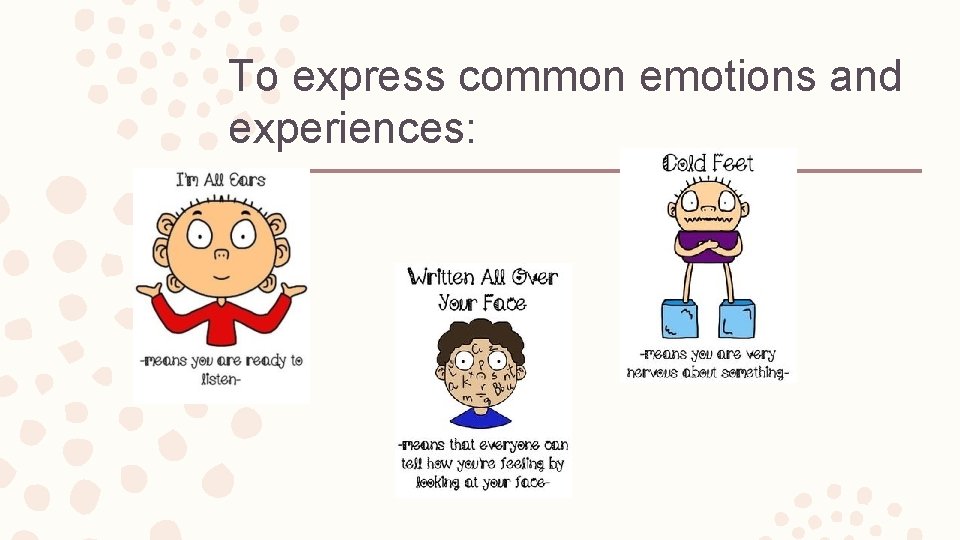 To express common emotions and experiences:

I'm All Ears

-means you are ready to listen-

Written All Over Your Face

-means that everyone can tell how you're feeling by looking at your face-

Cold Feet

-means you are very nervous about something-